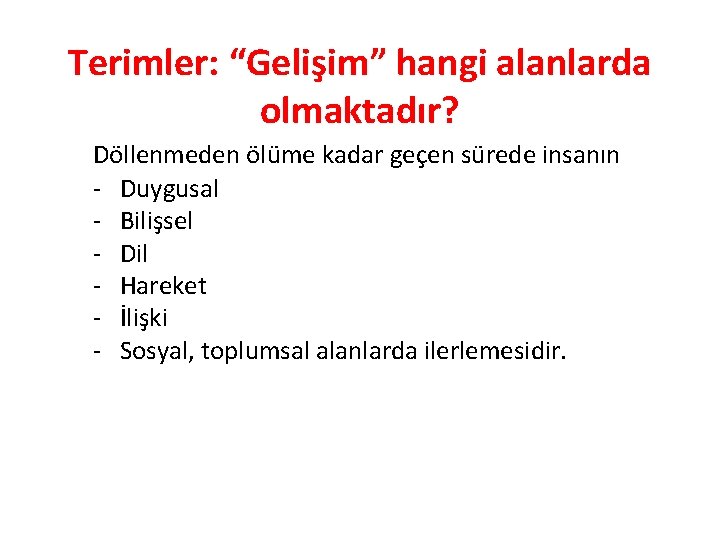 Terimler: “Gelişim” hangi alanlarda olmaktadır?

Döllenmeden ölüme kadar geçen sürede insanın
- Duygusal
- Bilişsel
- Dil
- Hareket
- İlişki
- Sosyal, toplumsal alanlarda ilerlemesidir.